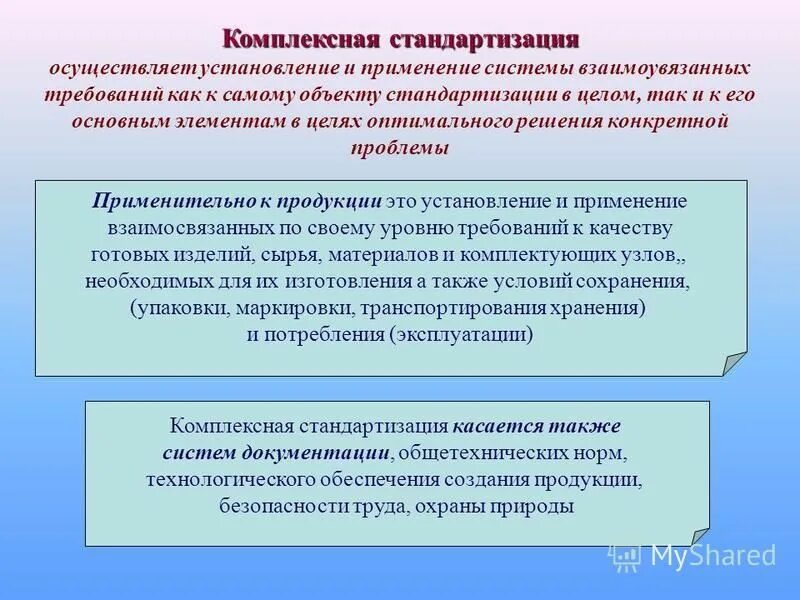 Комплексная стандартизация
осуществляет установление и применение системы взаимоувязанных требований как к самому объекту стандартизации в целом, так и к его основным элементам в целях оптимального решения конкретной проблемы

Применительно к продукции это установление и применение взаимосвязанных по своему уровню требований к качеству готовых изделий, сырья, материалов и комплектующих узлов,, необходимых для их изготовления а также условий сохранения, (упаковки, маркировки, транспортирования хранения) и потребления (эксплуатации)

Комплексная стандартизация касается также систем документации, общетехнических норм, технологического обеспечения создания продукции, безопасности труда, охраны природы

MyShared